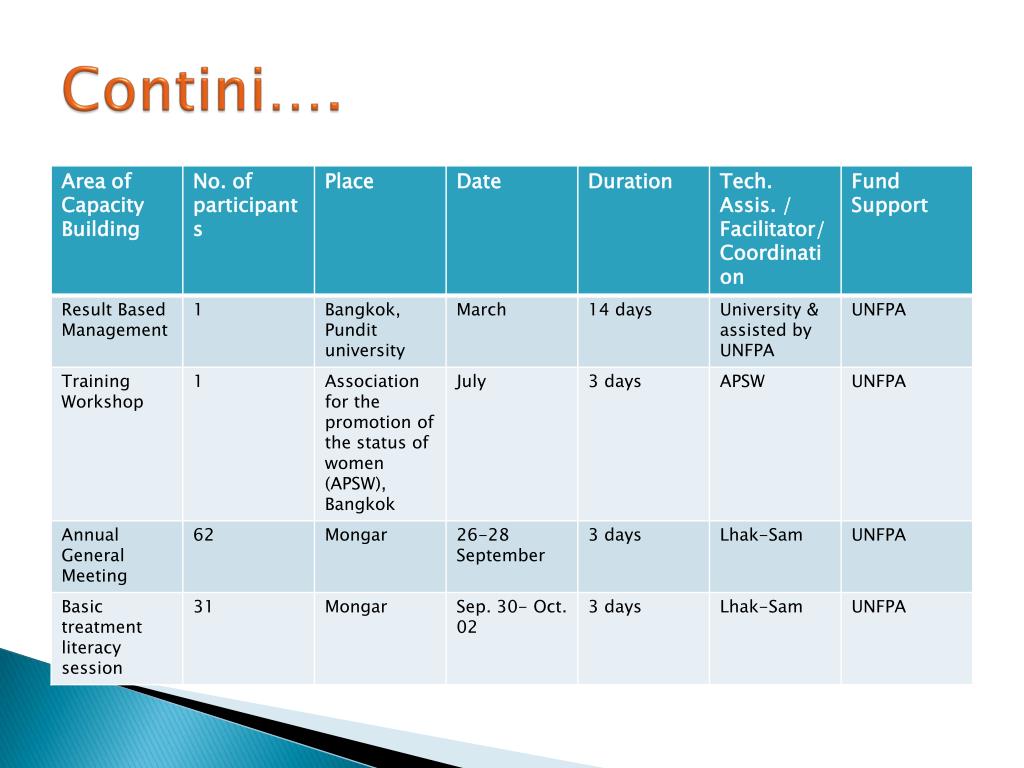 Contini….

| Area of Capacity Building | No. of participants | Place | Date | Duration | Tech. Assis. / Facilitator/ Coordination | Fund Support |
|---|---|---|---|---|---|---|
| Result Based Management | 1 | Bangkok, Pundit university | March | 14 days | University & assisted by UNFPA | UNFPA |
| Training Workshop | 1 | Association for the promotion of the status of women (APSW), Bangkok | July | 3 days | APSW | UNFPA |
| Annual General Meeting | 62 | Mongar | 26-28 September | 3 days | Lhak-Sam | UNFPA |
| Basic treatment literacy session | 31 | Mongar | Sep. 30- Oct. 02 | 3 days | Lhak-Sam | UNFPA |